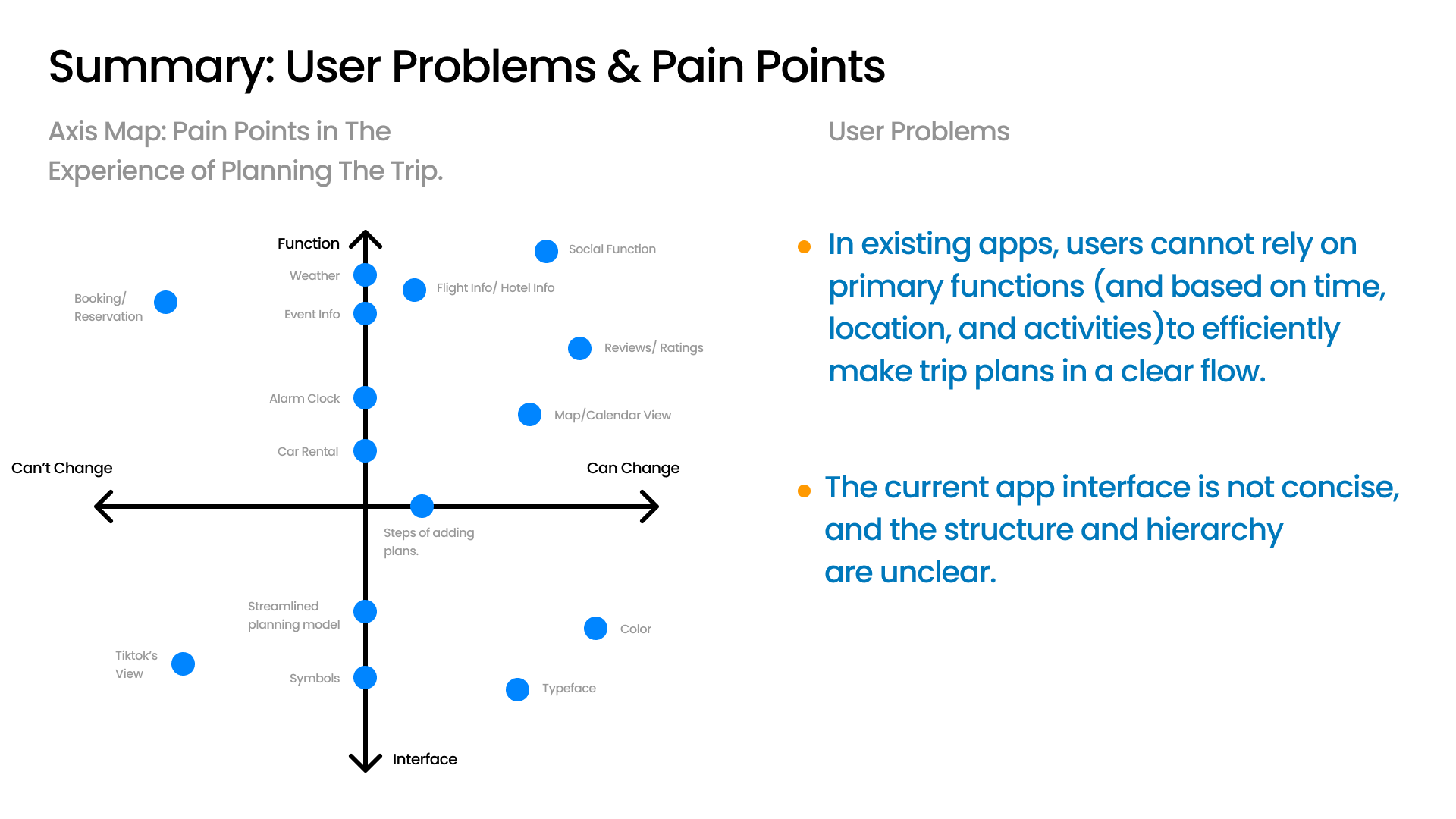 Summary: User Problems & Pain Points

Axis Map: Pain Points in The Experience of Planning The Trip.

Function

Social Function

Weather

Flight Info/ Hotel Info

Booking/ Reservation

Event Info

Reviews/ Ratings

Alarm Clock

Map/Calendar View

Car Rental

Can't Change

Can Change

Steps of adding plans.

Streamlined planning model

Color

Tiktok's View

Symbols

Typeface

Interface

User Problems

• In existing apps, users cannot rely on primary functions (and based on time, location, and activities)to efficiently make trip plans in a clear flow.

• The current app interface is not concise, and the structure and hierarchy are unclear.